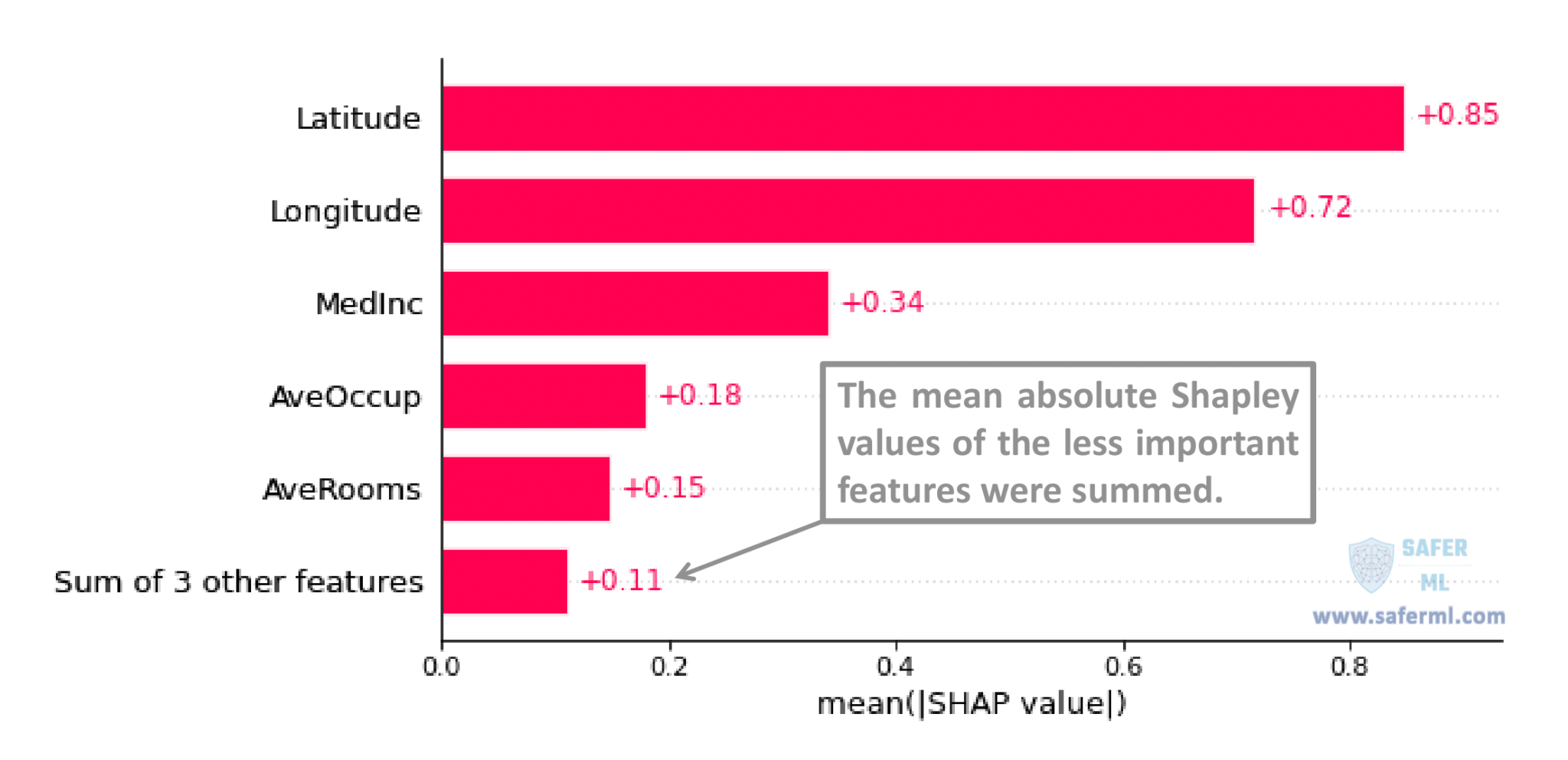 Latitude +0.85
Longitude +0.72
MedInc +0.34
AveOccup +0.18
AveRooms +0.15
Sum of 3 other features +0.11

The mean absolute Shapley values of the less important features were summed.

SAFER ML
www.saferml.com

0.0 0.2 0.4 0.6 0.8
mean(|SHAP value|)